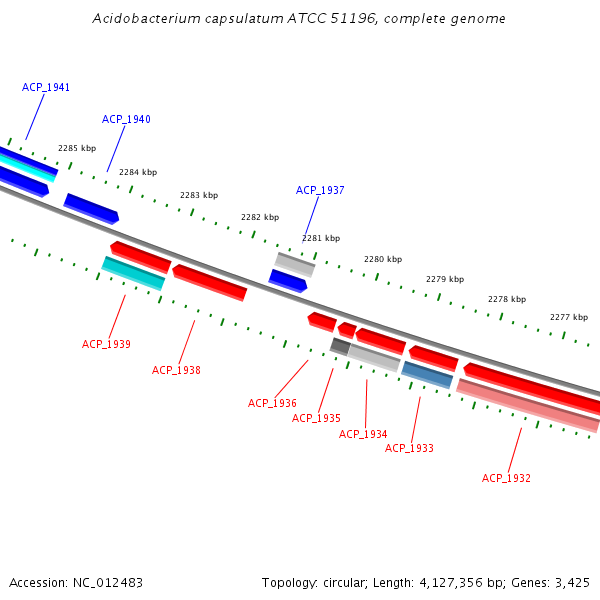 Acidobacterium capsulatum ATCC 51196, complete genome

ACP_1941

ACP_1940

2285 kbp

2284 kbp

2283 kbp

ACP_1937

2282 kbp

2281 kbp

2280 kbp

2279 kbp

2278 kbp

2277 kbp

ACP_1939

ACP_1938

ACP_1936

ACP_1935

ACP_1934

ACP_1933

ACP_1932

Accession: NC_012483

Topology: circular; Length: 4,127,356 bp; Genes: 3,425